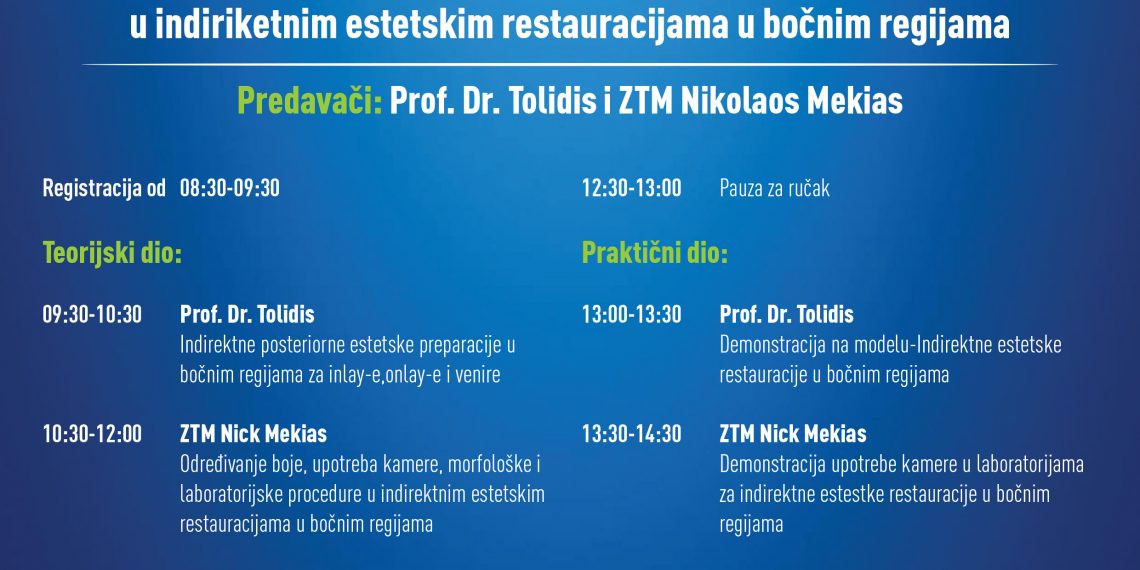 u indiriketnim estetskim restauracijama u bočnim regijama

Predavači: Prof. Dr. Tolidis i ZTM Nikolaos Mekias

Registracija od 08:30-09:30

Teorijski dio:

09:30-10:30 Prof. Dr. Tolidis
Indirektne posteriorne estetske preparacije u bočnim regijama za inlay-e,onlay-e i venire

10:30-12:00 ZTM Nick Mekias
Određivanje boje, upotreba kamere, morfološke i laboratorijske procedure u indirektnim estetskim restauracijama u bočnim regijama

12:30-13:00 Pauza za ručak

Praktični dio:

13:00-13:30 Prof. Dr. Tolidis
Demonstracija na modelu-Indirektne estetske restauracije u bočnim regijama

13:30-14:30 ZTM Nick Mekias
Demonstracija upotrebe kamere u laboratorijama za indirektne estestke restauracije u bočnim regijama